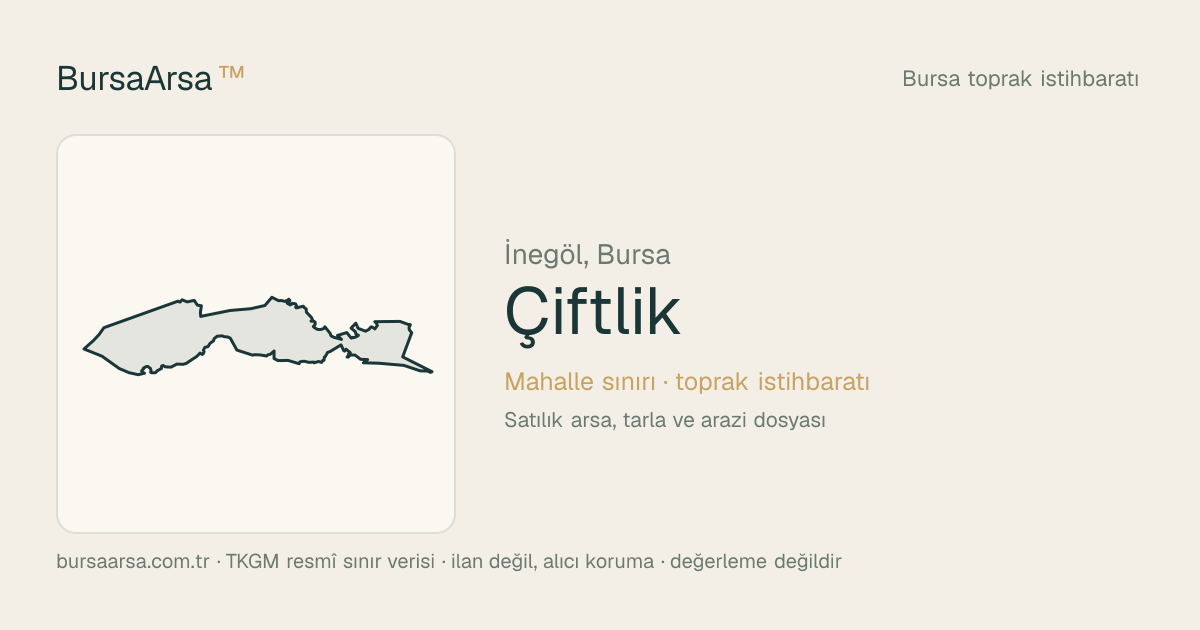 BursaArsa™

Bursa toprak istihbaratı

İnegöl, Bursa

Çiftlik

Mahalle sınırı · toprak istihbaratı

Satılık arsa, tarla ve arazi dosyası

bursaarsa.com.tr · TKGM resmî sınır verisi · ilan değil, alıcı koruma · değerleme değildir